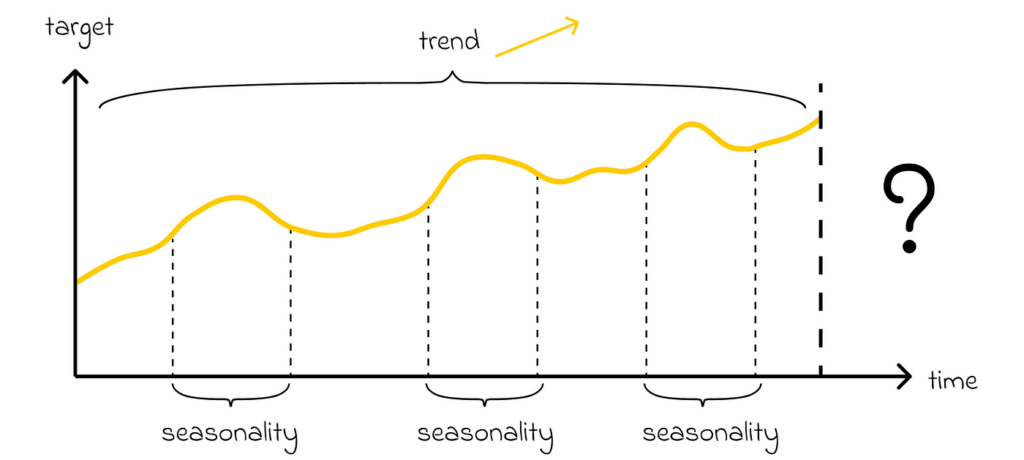 target

trend

?

time

seasonality

seasonality

seasonality